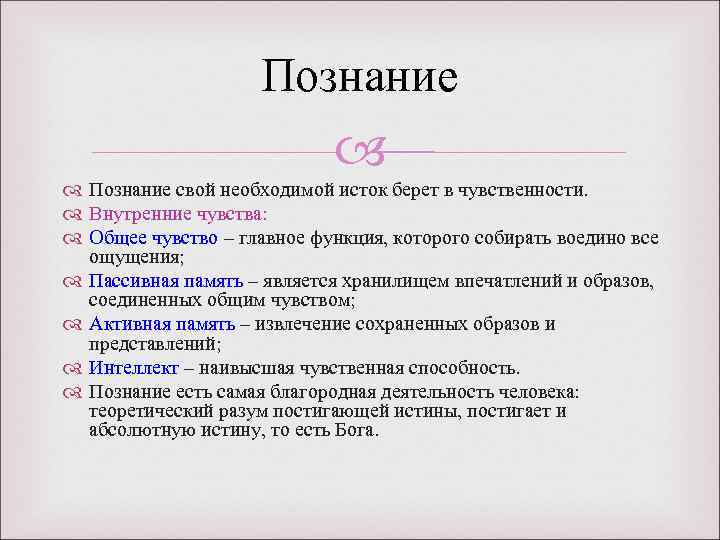 Познание

Познание свой необходимой исток берет в чувственности.

Внутренние чувства:

Общее чувство – главное функция, которого собирать воедино все ощущения;

Пассивная память – является хранилищем впечатлений и образов, соединенных общим чувством;

Активная память – извлечение сохраненных образов и представлений;

Интеллект – наивысшая чувственная способность.

Познание есть самая благородная деятельность человека: теоретический разум постигающей истины, постигает и абсолютную истину, то есть Бога.